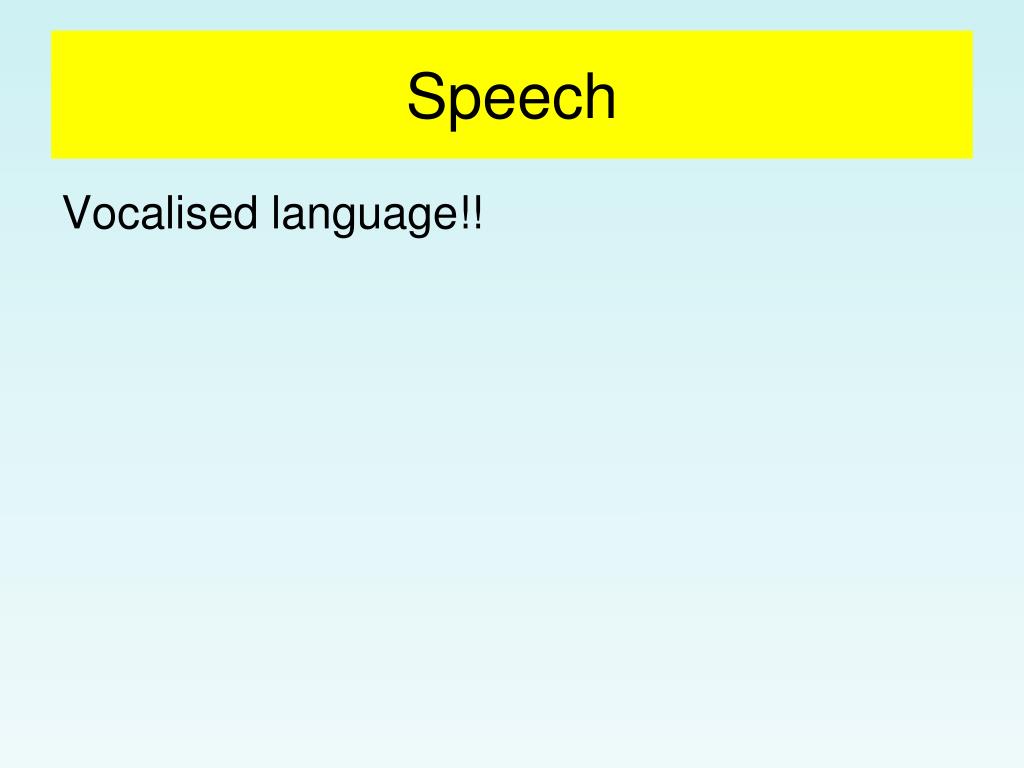 Speech

Vocalised language!!